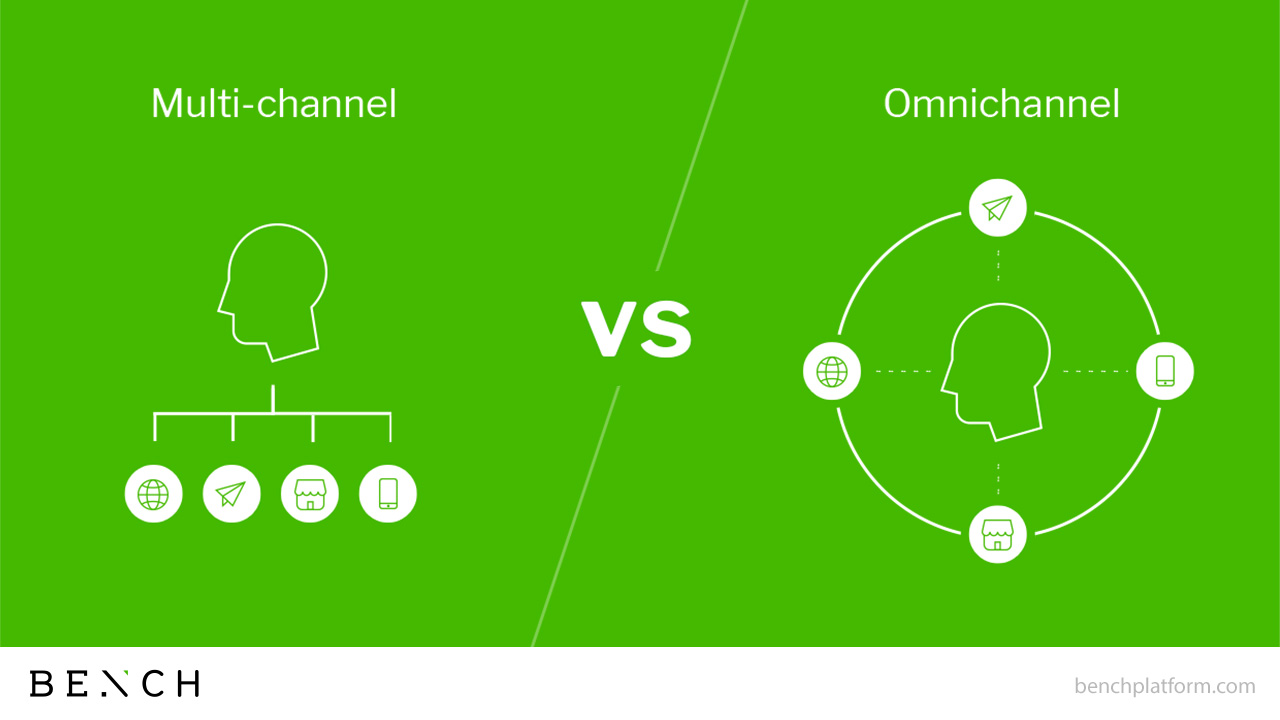 Multi-channel

VS

Omnichannel

BENCH

benchplatform.com